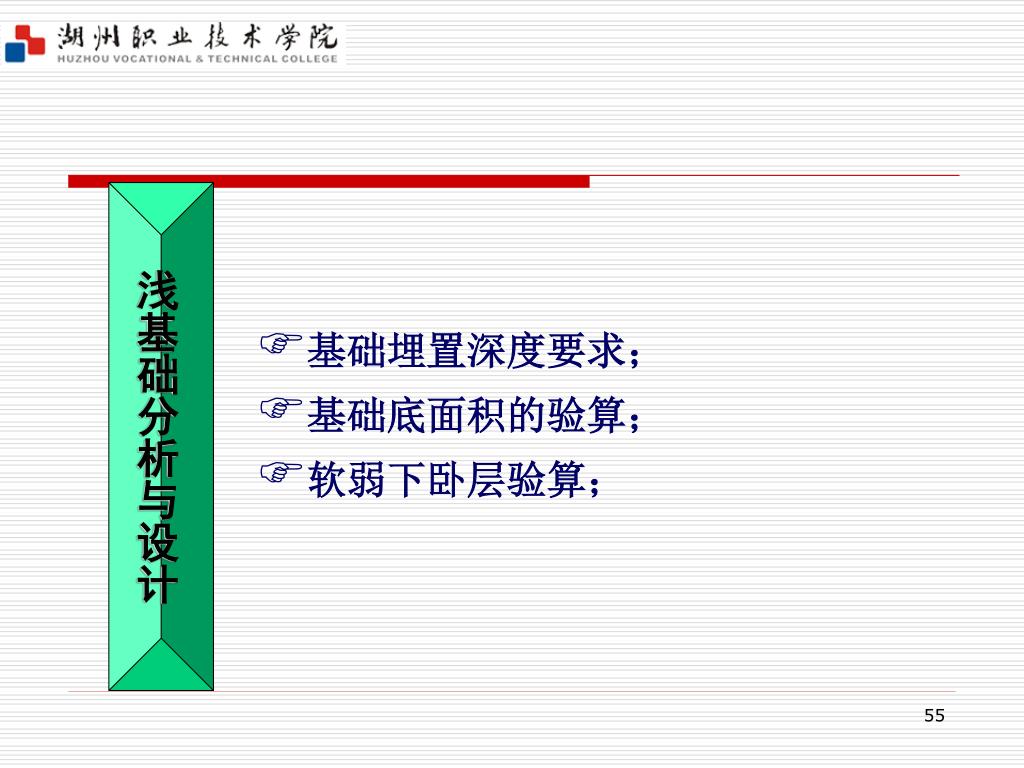 湖州职业技术学院
HUZHOU VOCATIONAL & TECHNICAL COLLEGE

浅基础分析与设计

☞基础埋置深度要求；
☞基础底面积的验算；
☞软弱下卧层验算；

55